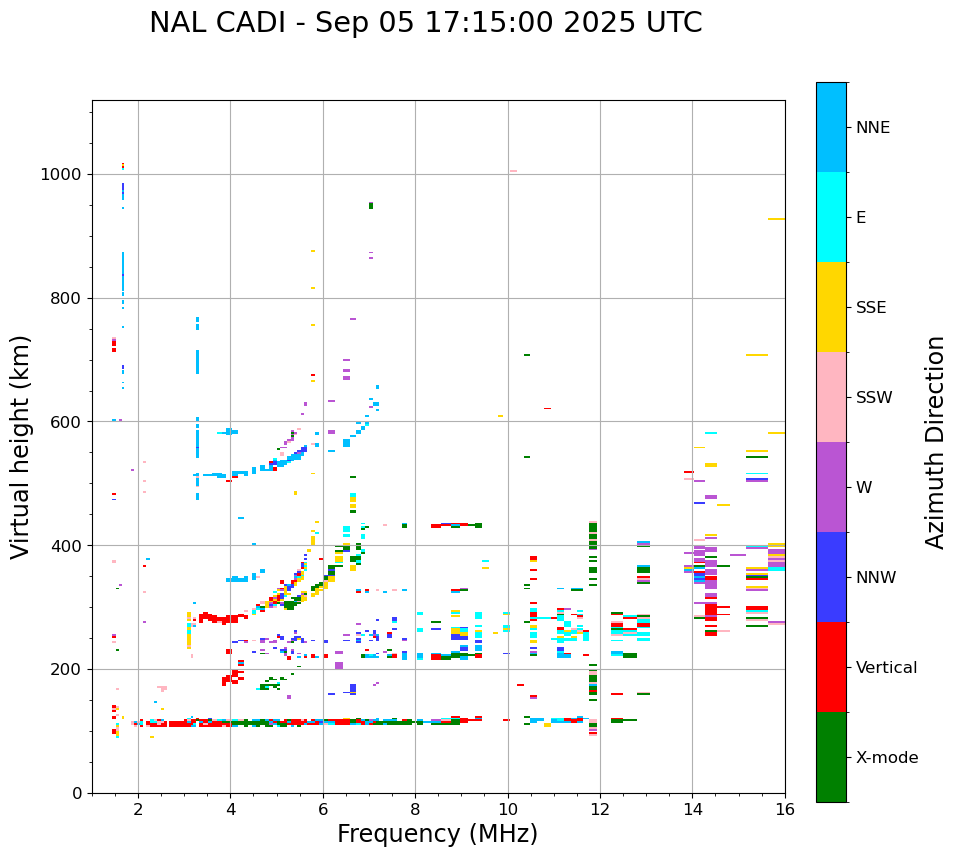 NAL CADI - Sep 05 17:15:00 2025 UTC

Virtual height (km)

1000
800
600
400
200
0

2
4
6
8
10
12
14
16

Frequency (MHz)

NNE
E
SSE
SSW
W
NNW
Vertical
X-mode

Azimuth Direction